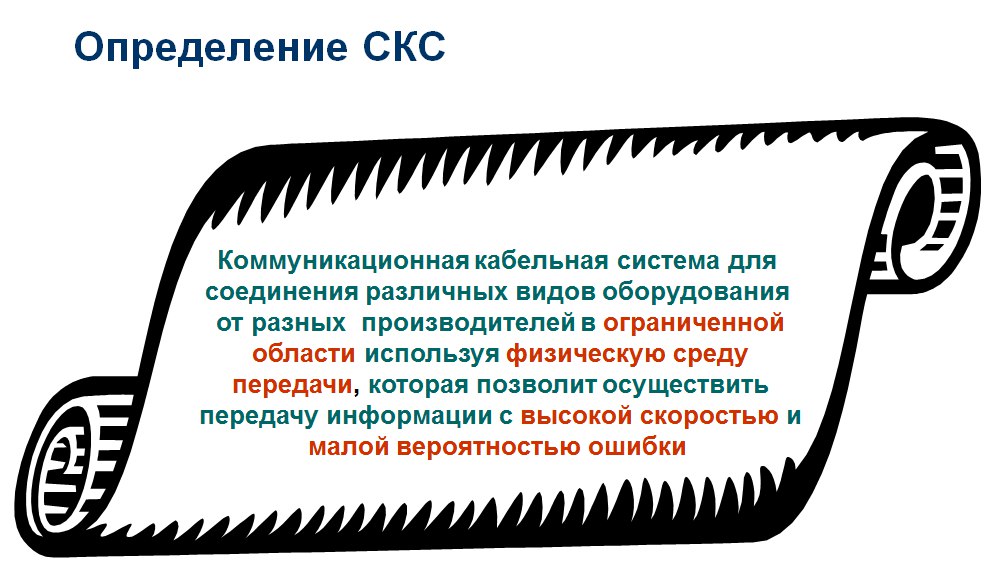 Определение СКС

Коммуникационная кабельная система для соединения различных видов оборудования от разных производителей в ограниченной области используя физическую среду передачи, которая позволит осуществить передачу информации с высокой скоростью и малой вероятностью ошибки